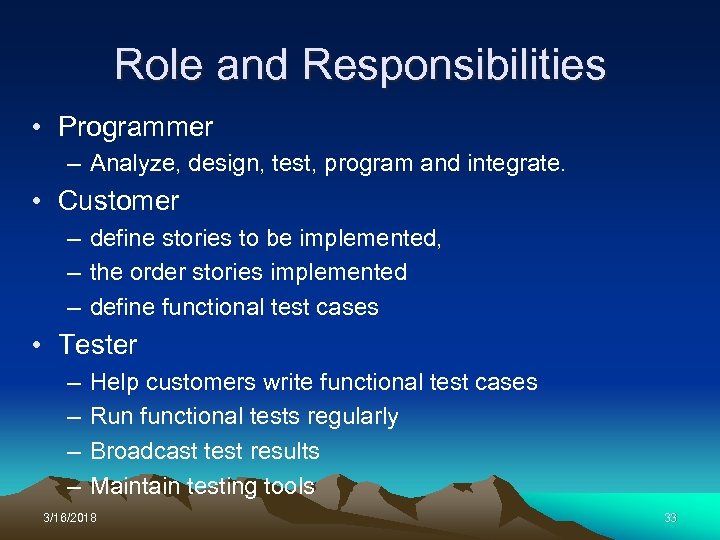 Role and Responsibilities

• Programmer
– Analyze, design, test, program and integrate.

• Customer
– define stories to be implemented,
– the order stories implemented
– define functional test cases

• Tester
– Help customers write functional test cases
– Run functional tests regularly
– Broadcast test results
– Maintain testing tools

3/16/2018

33